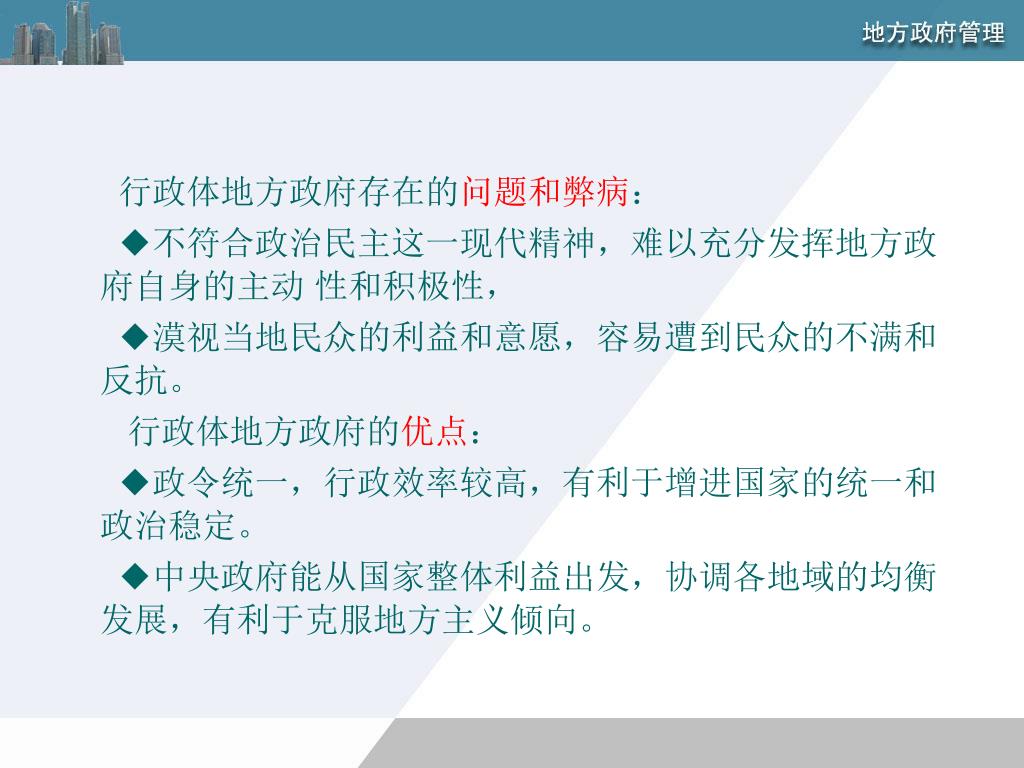 地方政府管理

行政体地方政府存在的问题和弊病：

◆不符合政治民主这一现代精神，难以充分发挥地方政府自身的主动 性和积极性，

◆漠视当地民众的利益和意愿，容易遭到民众的不满和反抗。

行政体地方政府的优点：

◆政令统一，行政效率较高，有利于增进国家的统一和政治稳定。

◆中央政府能从国家整体利益出发，协调各地域的均衡发展，有利于克服地方主义倾向。